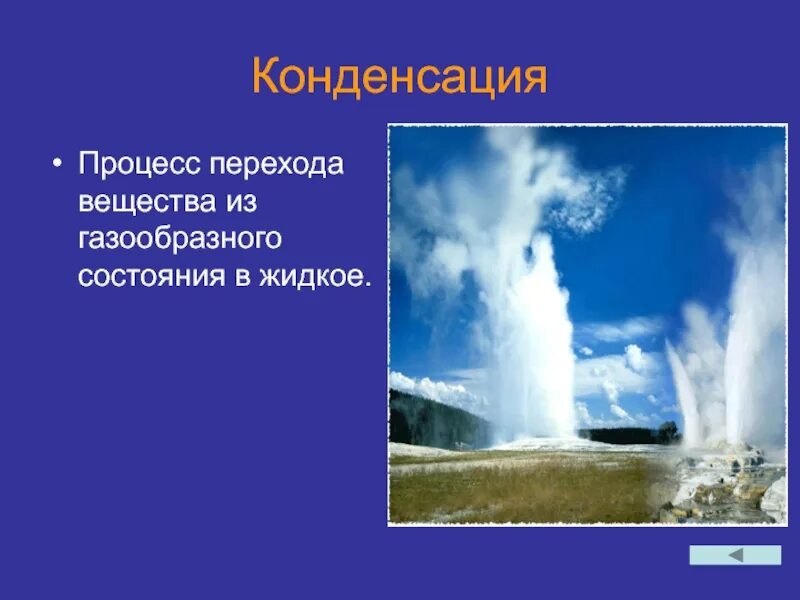 Конденсация

• Процесс перехода вещества из газообразного состояния в жидкое.